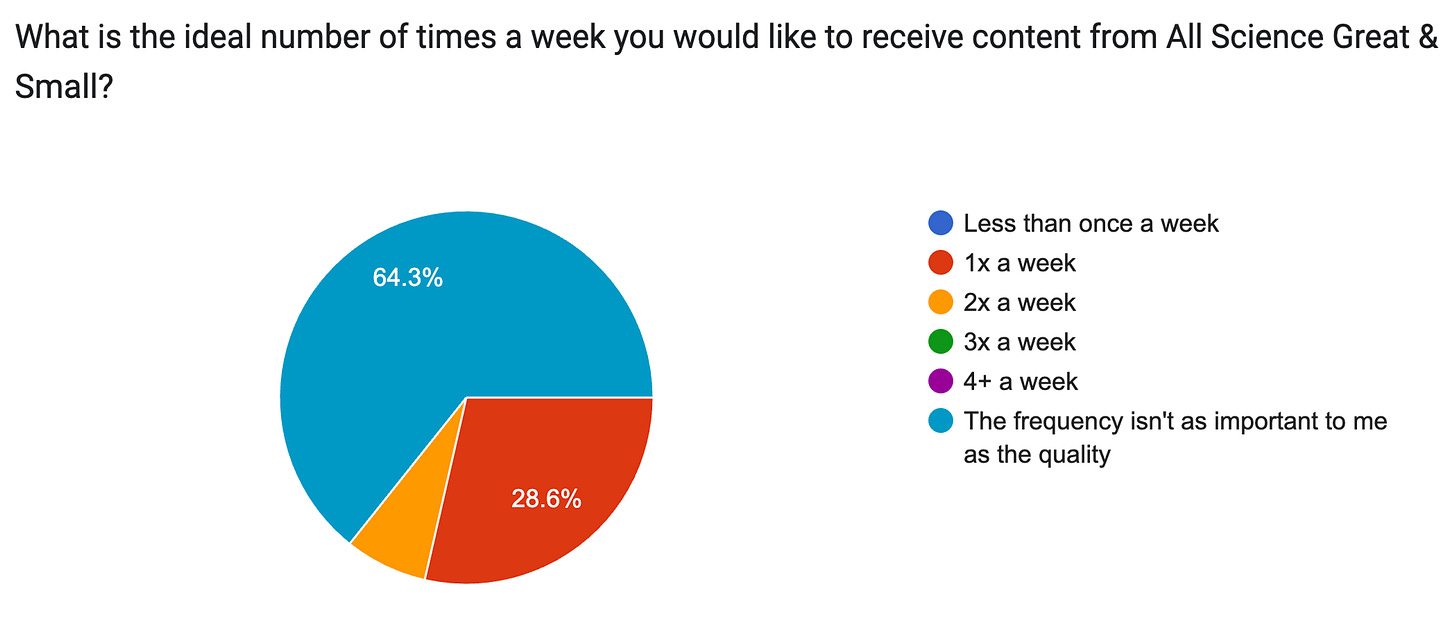 What is the ideal number of times a week you would like to receive content from All Science Great & Small?

64.3%

28.6%

Less than once a week
1x a week
2x a week
3x a week
4+ a week
The frequency isn't as important to me as the quality